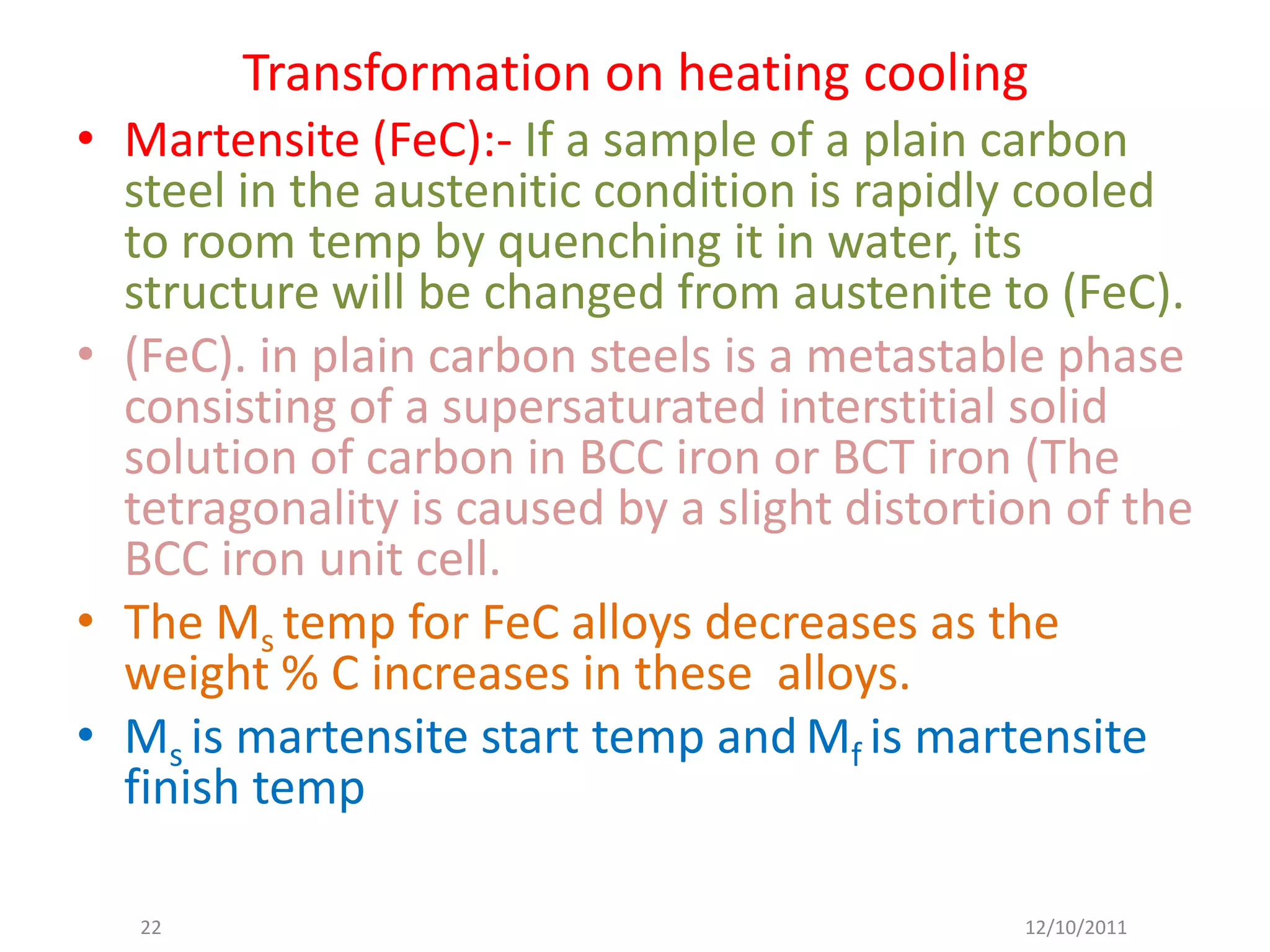 Transformation on heating cooling

• Martensite (FeC):- If a sample of a plain carbon steel in the austenitic condition is rapidly cooled to room temp by quenching it in water, its structure will be changed from austenite to (FeC).

• (FeC). in plain carbon steels is a metastable phase consisting of a supersaturated interstitial solid solution of carbon in BCC iron or BCT iron (The tetragonality is caused by a slight distortion of the BCC iron unit cell.

• The $M_s$ temp for FeC alloys decreases as the weight % C increases in these alloys.

• $M_s$ is martensite start temp and $M_f$ is martensite finish temp

22

12/10/2011